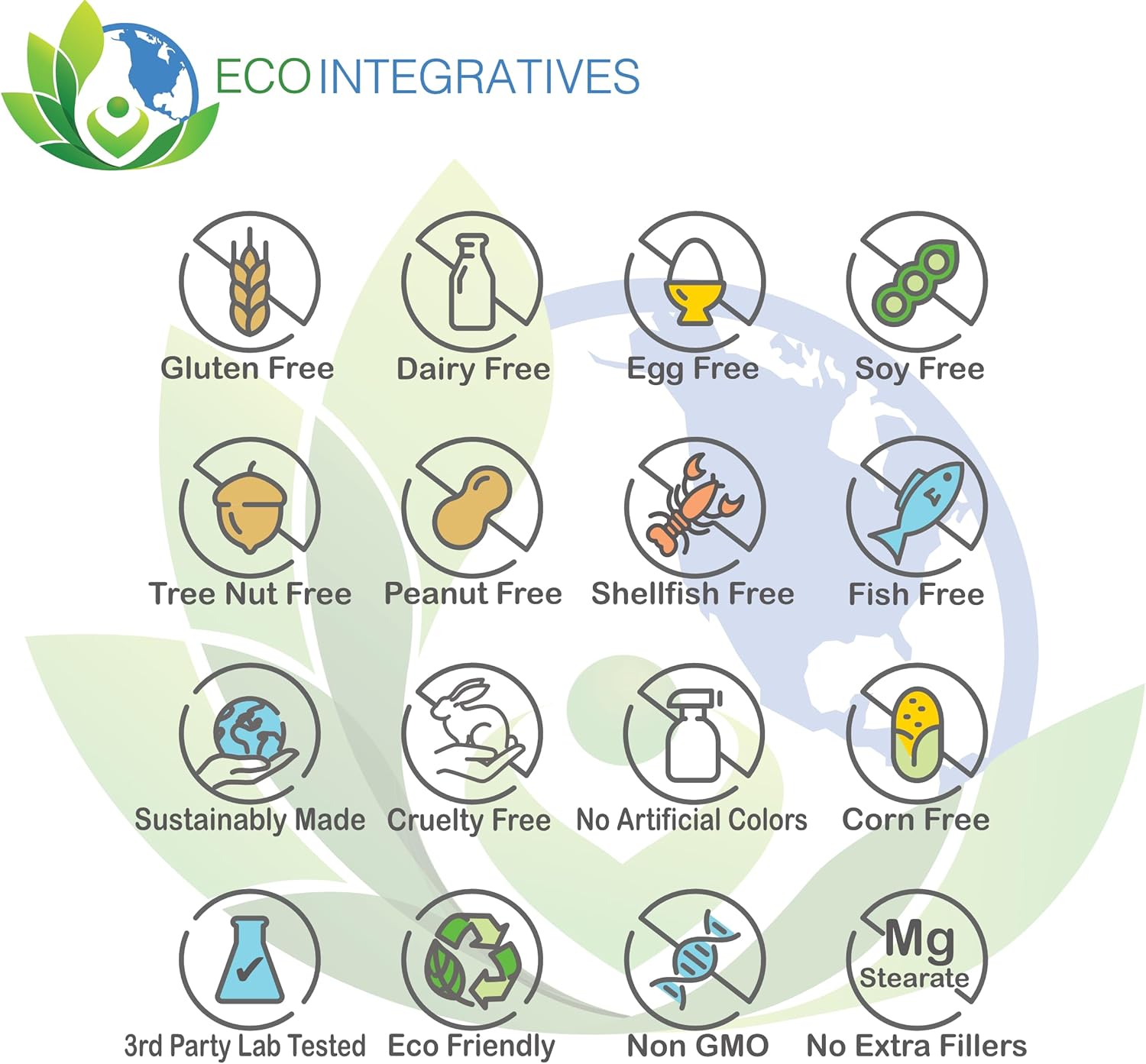 ECO INTEGRATIVES

Gluten Free
Dairy Free
Egg Free
Soy Free

Tree Nut Free
Peanut Free
Shellfish Free
Fish Free

Sustainably Made
Cruelty Free
No Artificial Colors
Corn Free

3rd Party Lab Tested
Eco Friendly
Non GMO
Mg Stearate
No Extra Fillers